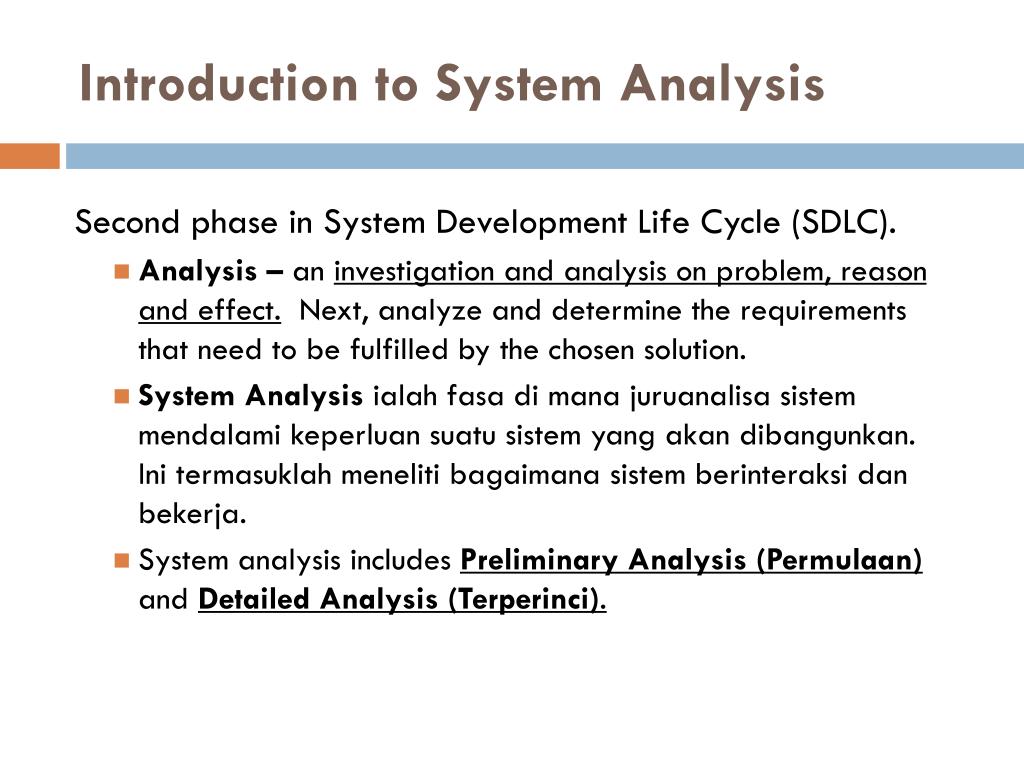 Introduction to System Analysis

Second phase in System Development Life Cycle (SDLC).

Analysis – an investigation and analysis on problem, reason and effect. Next, analyze and determine the requirements that need to be fulfilled by the chosen solution.

System Analysis ialah fasa di mana juruanalisa sistem mendalami keperluan suatu sistem yang akan dibangunkan. Ini termasuklah meneliti bagaimana sistem berinteraksi dan bekerja.

System analysis includes Preliminary Analysis (Permulaan) and Detailed Analysis (Terperinci).